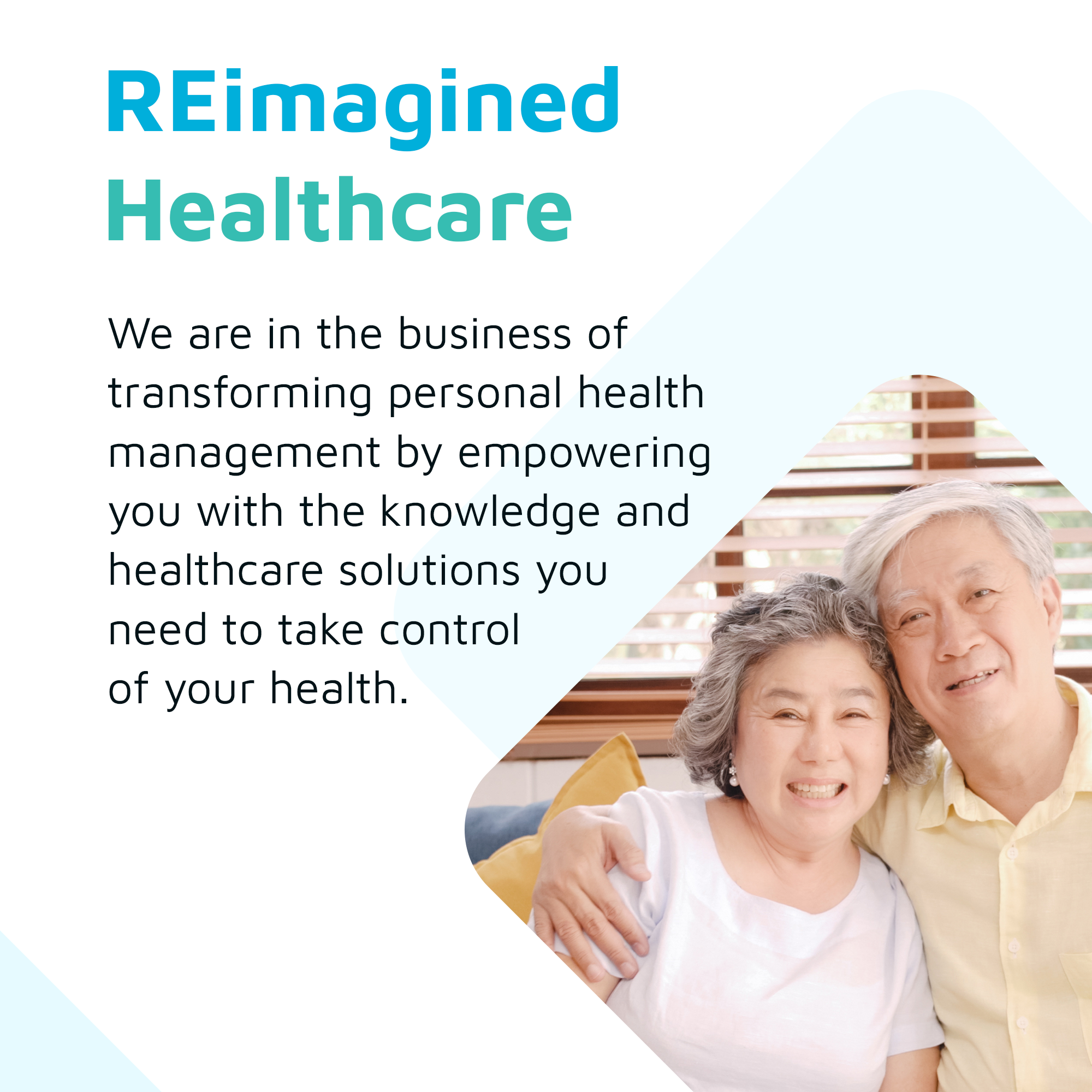 REimagined
Healthcare

We are in the business of transforming personal health management by empowering you with the knowledge and healthcare solutions you need to take control of your health.